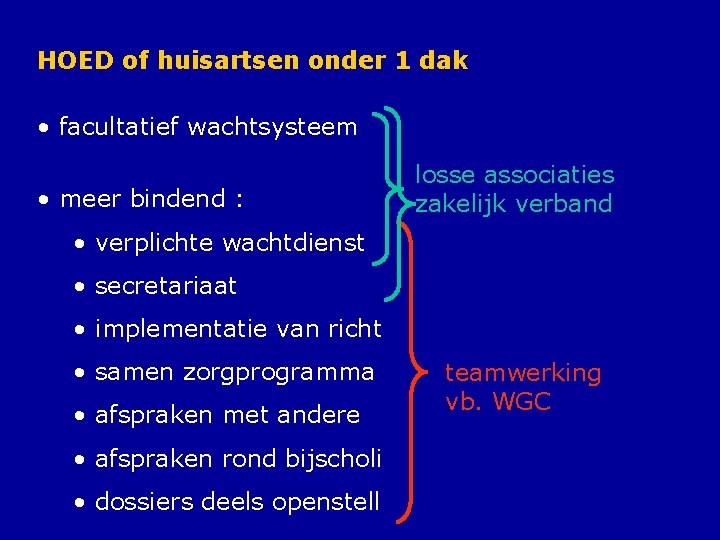 HOED of huisartsen onder 1 dak

• facultatief wachtsysteem

• meer bindend :

• verplichte wachtdienst

• secretariaat

• implementatie van richt

• samen zorgprogramma

• afspraken met andere

• afspraken rond bijscholi

• dossiers deels openstell

losse associaties
zakelijk verband

teamwerking
vb. WGC